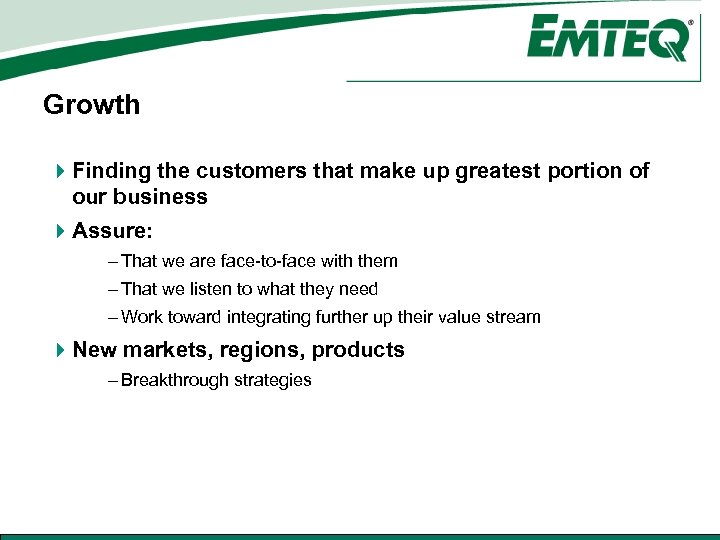 EMTEQ®

Growth

Finding the customers that make up greatest portion of our business

Assure:

– That we are face-to-face with them

– That we listen to what they need

– Work toward integrating further up their value stream

New markets, regions, products

– Breakthrough strategies